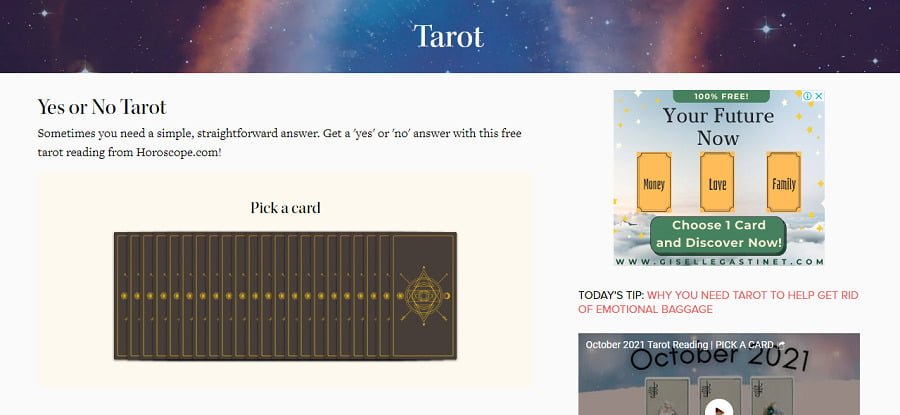 Tarot

Yes or No Tarot

Sometimes you need a simple, straightforward answer. Get a 'yes' or 'no' answer with this free tarot reading from Horoscope.com!

Pick a card

100% FREE!

Your Future Now

Money

Love

Family

Choose 1 Card and Discover Now!

WWW.GISELLEGASTINET.COM

TODAY'S TIP: WHY YOU NEED TAROT TO HELP GET RID OF EMOTIONAL BAGGAGE

October 2021 Tarot Reading | PICK A CARD

October 2021